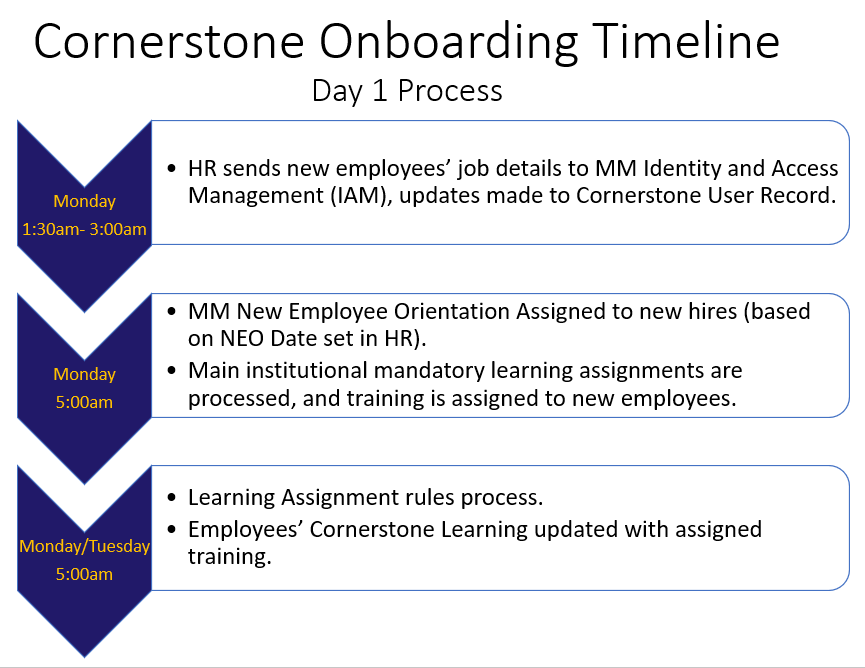 Cornerstone Onboarding Timeline

Day 1 Process

Monday
1:30am- 3:00am

• HR sends new employees' job details to MM Identity and Access Management (IAM), updates made to Cornerstone User Record.

Monday
5:00am

• MM New Employee Orientation Assigned to new hires (based on NEO Date set in HR).
• Main institutional mandatory learning assignments are processed, and training is assigned to new employees.

Monday/Tuesday
5:00am

• Learning Assignment rules process.
• Employees' Cornerstone Learning updated with assigned training.